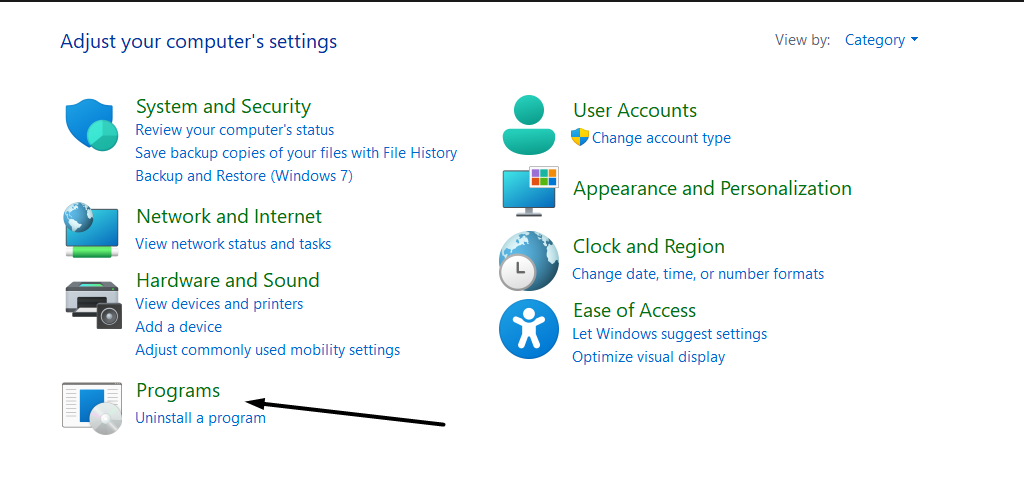 Adjust your computer's settings

View by: Category

System and Security
Review your computer's status
Save backup copies of your files with File History
Backup and Restore (Windows 7)

Network and Internet
View network status and tasks

Hardware and Sound
View devices and printers
Add a device
Adjust commonly used mobility settings

Programs
Uninstall a program

User Accounts
Change account type

Appearance and Personalization

Clock and Region
Change date, time, or number formats

Ease of Access
Let Windows suggest settings
Optimize visual display